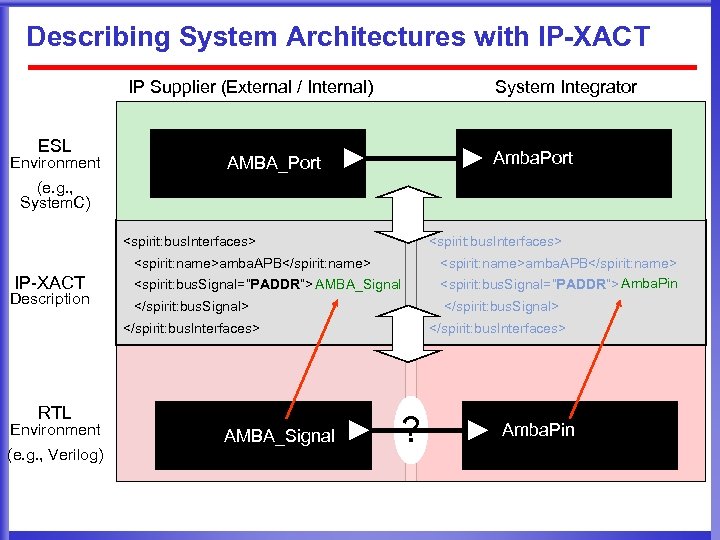 Describing System Architectures with IP-XACT

IP Supplier (External / Internal)

System Integrator

ESL Environment (e.g., SystemC)

AMBA_Port

AmbaPort

IP-XACT Description

<spirit:busInterfaces>
<spirit:name>ambaAPB</spirit:name>
<spirit:busSignal="PADDR"> AMBA_Signal
</spirit:busSignal>
</spirit:busInterfaces>

<spirit:busInterfaces>
<spirit:name>ambaAPB</spirit:name>
<spirit:busSignal="PADDR"> AmbaPin
</spirit:busSignal>
</spirit:busInterfaces>

RTL Environment (e.g., Verilog)

AMBA_Signal

?

AmbaPin